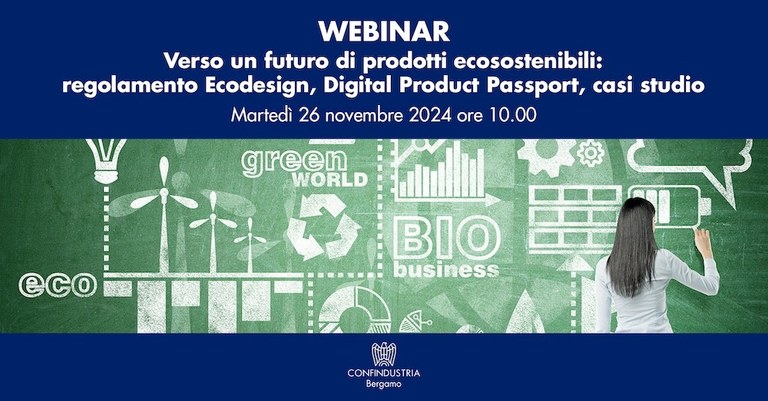 WEBINAR

Verso un futuro di prodotti ecosostenibili: regolamento Ecodesign, Digital Product Passport, casi studio

Martedì 26 novembre 2024 ore 10.00

green WORLD

BIO business

eco

CONFINDUSTRIA
Bergamo